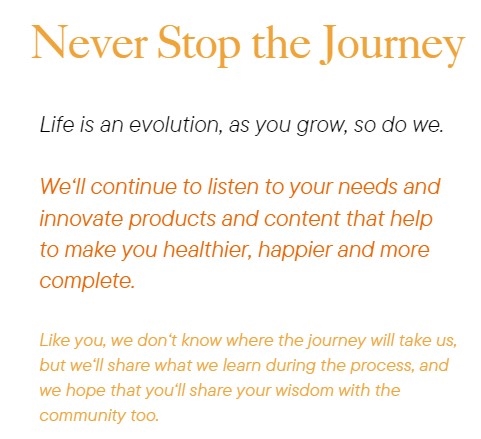 Never Stop the Journey

Life is an evolution, as you grow, so do we.

We‘ll continue to listen to your needs and innovate products and content that help to make you healthier, happier and more complete.

Like you, we don‘t know where the journey will take us, but we‘ll share what we learn during the process, and we hope that you‘ll share your wisdom with the community too.